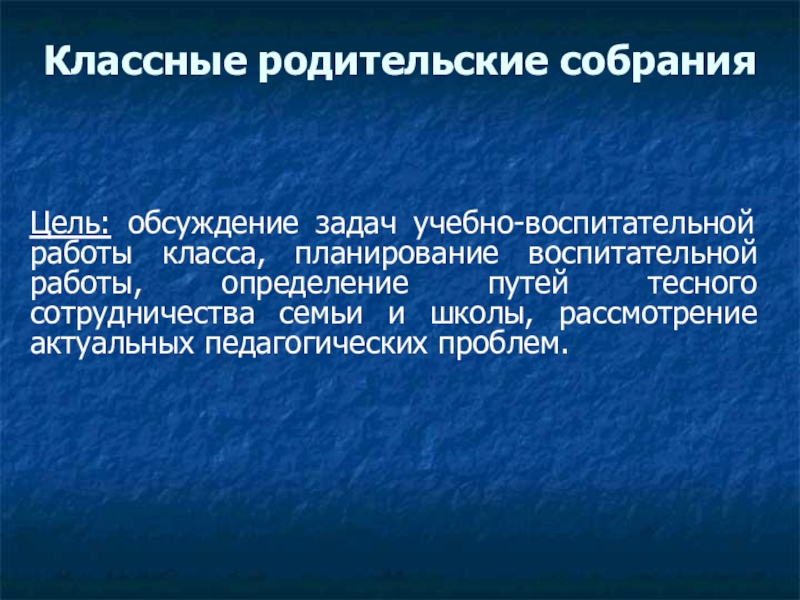 Классные родительские собрания

Цель: обсуждение задач учебно-воспитательной работы класса, планирование воспитательной работы, определение путей тесного сотрудничества семьи и школы, рассмотрение актуальных педагогических проблем.